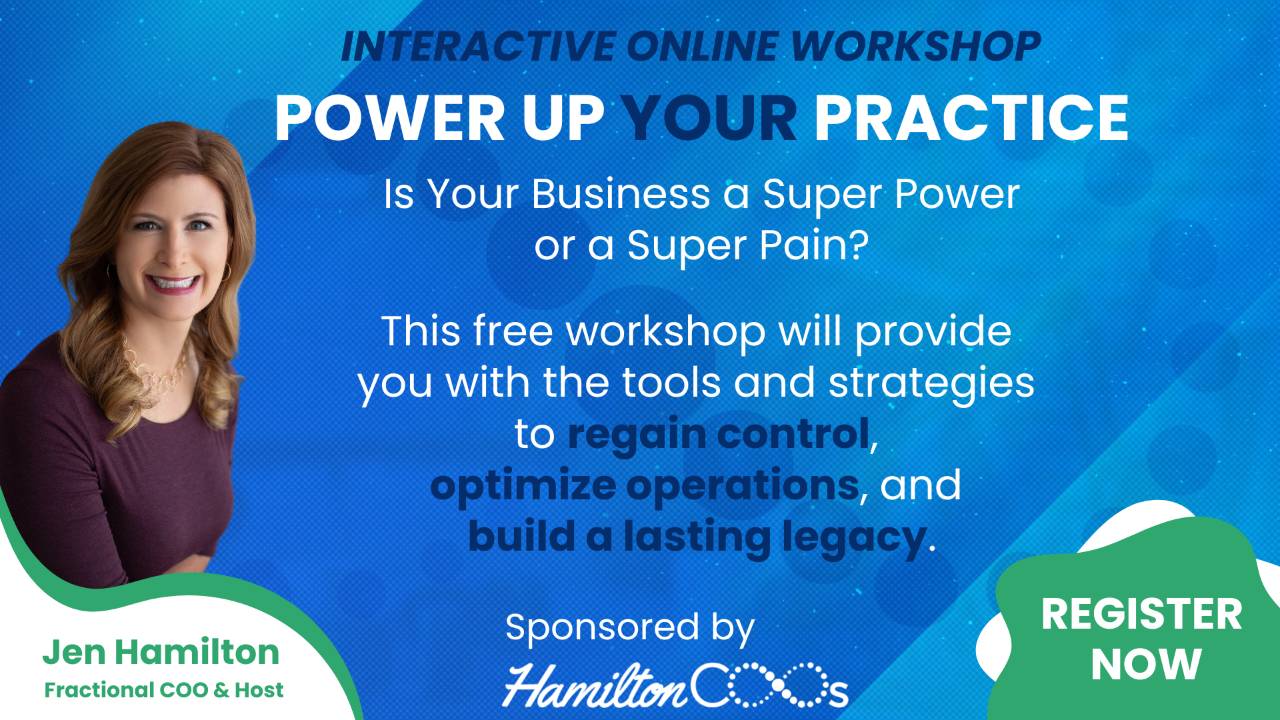 INTERACTIVE ONLINE WORKSHOP
POWER UP YOUR PRACTICE

Is Your Business a Super Power or a Super Pain?

This free workshop will provide you with the tools and strategies to regain control, optimize operations, and build a lasting legacy.

Sponsored by
HamiltonCOOs

Jen Hamilton
Fractional COO & Host

REGISTER NOW